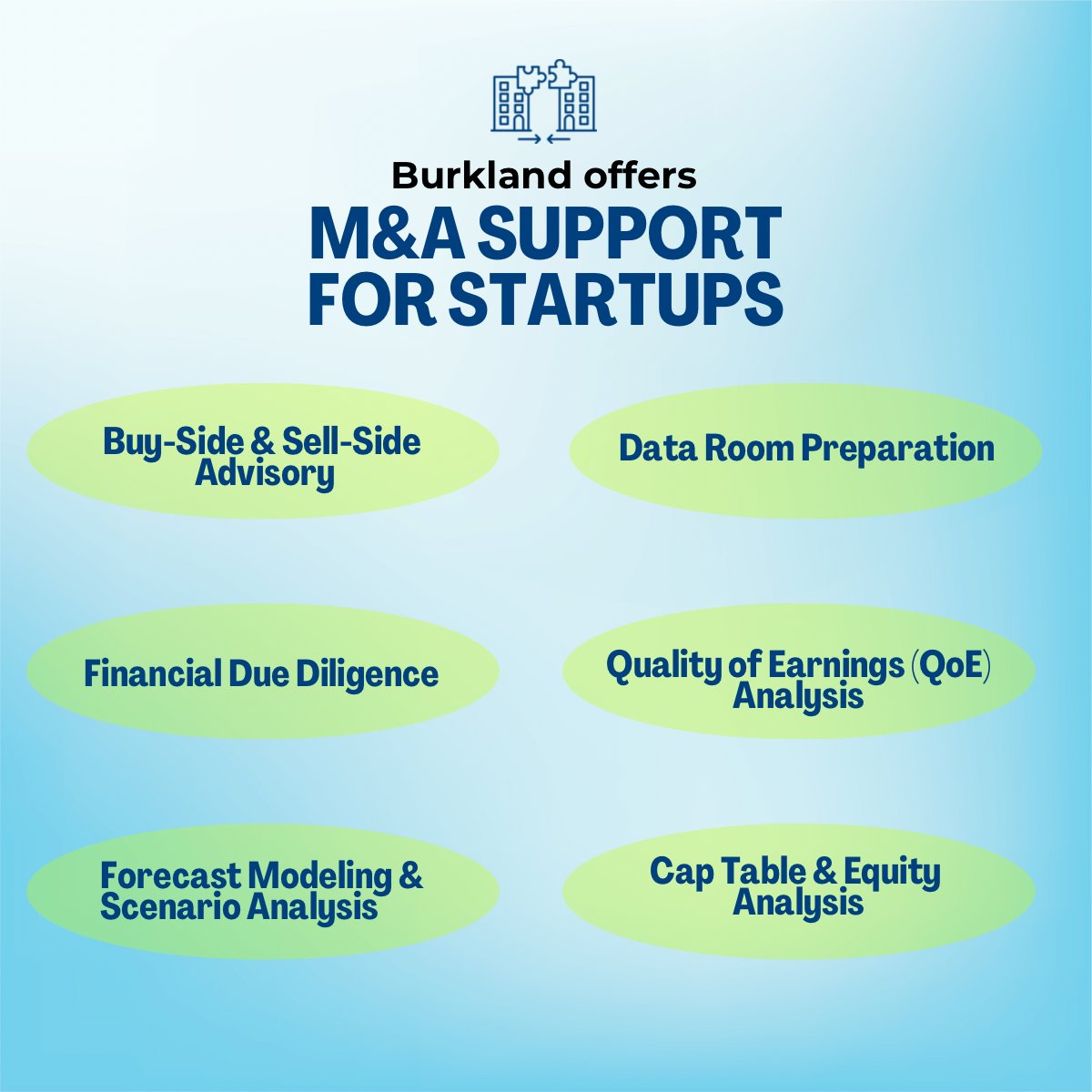 Burkland offers
M&A SUPPORT FOR STARTUPS

Buy-Side & Sell-Side Advisory

Data Room Preparation

Financial Due Diligence

Quality of Earnings (QoE) Analysis

Forecast Modeling & Scenario Analysis

Cap Table & Equity Analysis